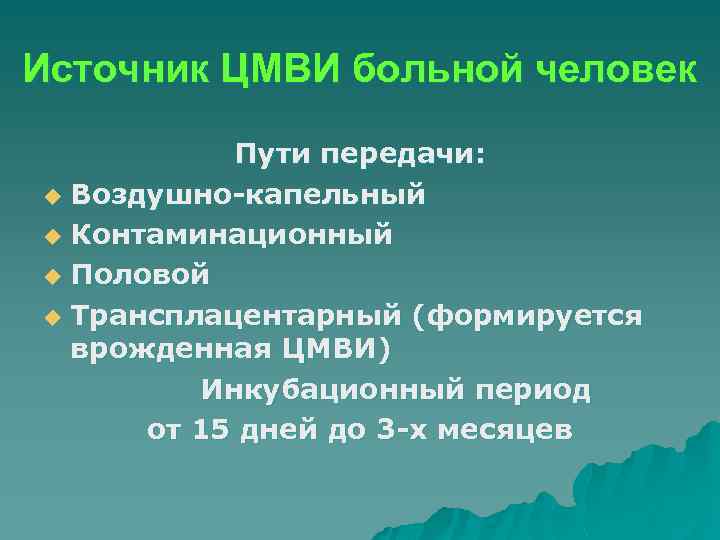 Источник ЦМВИ больной человек

Пути передачи:

- Воздушно-капельный
- Контаминационный
- Половой
- Трансплацентарный (формируется врожденная ЦМВИ)

Инкубационный период от 15 дней до 3-х месяцев